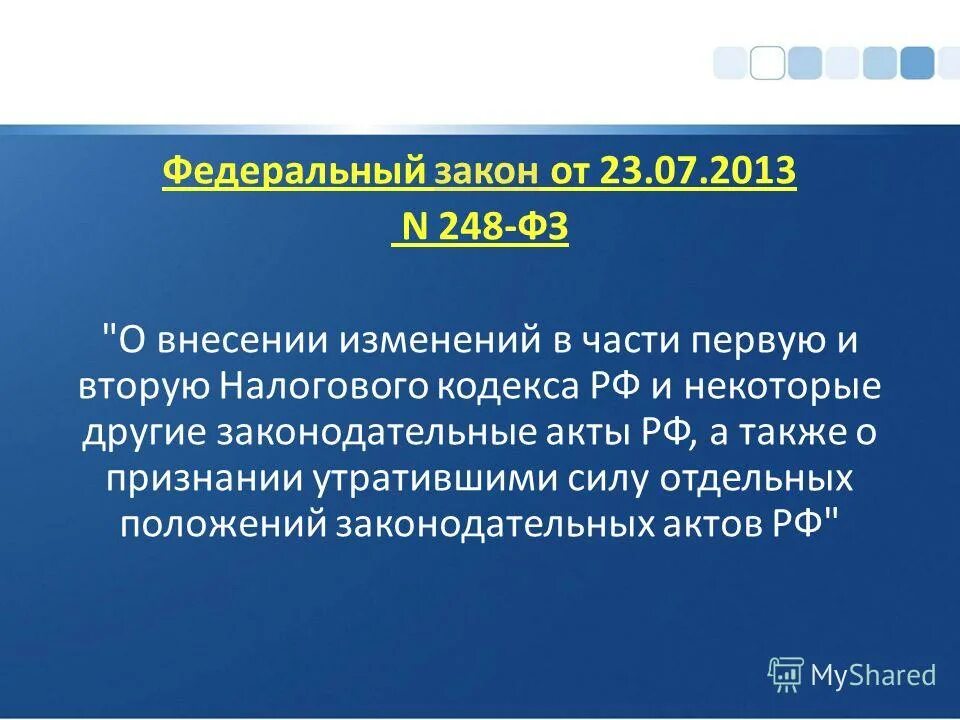 Федеральный закон от 23.07.2013
N 248-ФЗ

"О внесении изменений в части первую и вторую Налогового кодекса РФ и некоторые другие законодательные акты РФ, а также о признании утратившими силу отдельных положений законодательных актов РФ"

MyShared